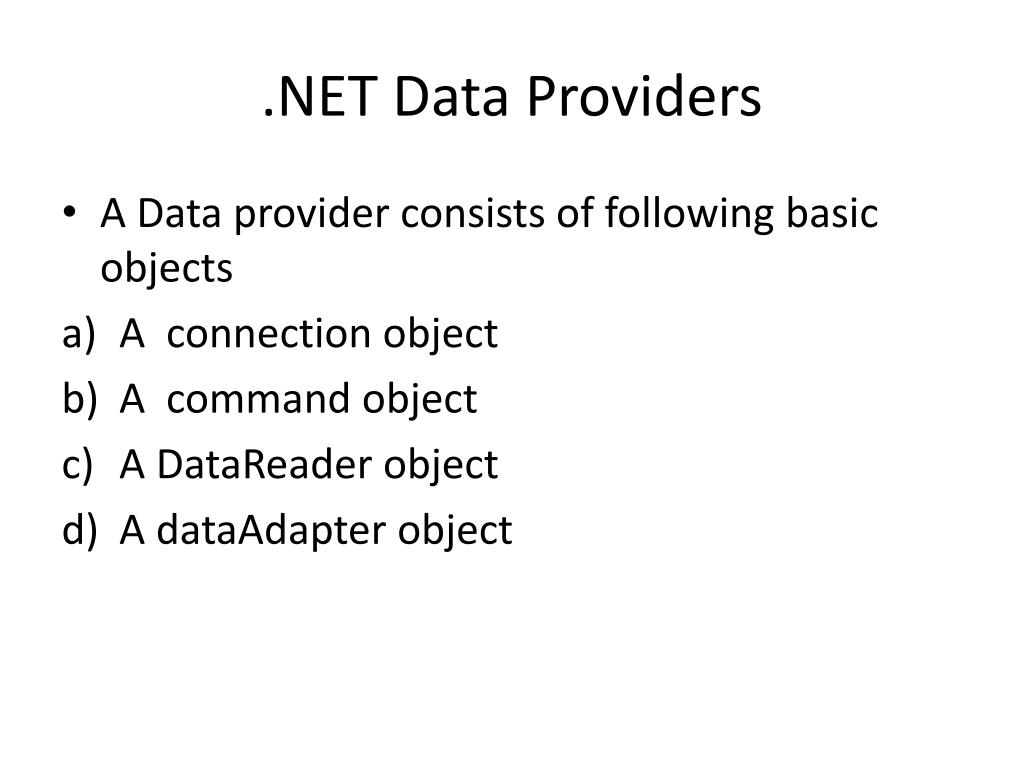 .NET Data Providers

• A Data provider consists of following basic objects

a) A connection object
b) A command object
c) A DataReader object
d) A dataAdapter object